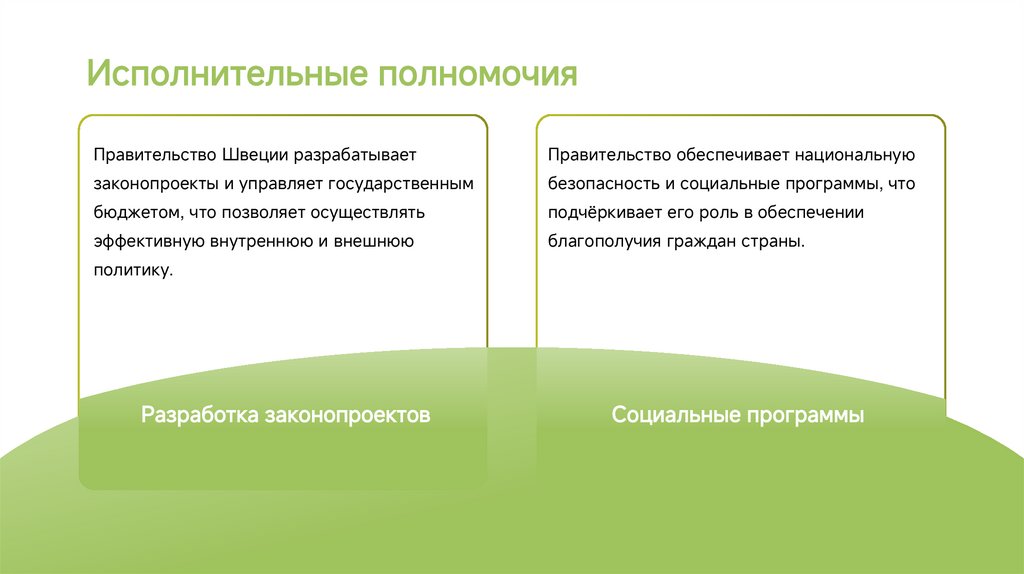 Исполнительные полномочия

Правительство Швеции разрабатывает законопроекты и управляет государственным бюджетом, что позволяет осуществлять эффективную внутреннюю и внешнюю политику.

Разработка законопроектов

Правительство обеспечивает национальную безопасность и социальные программы, что подчёркивает его роль в обеспечении благополучия граждан страны.

Социальные программы